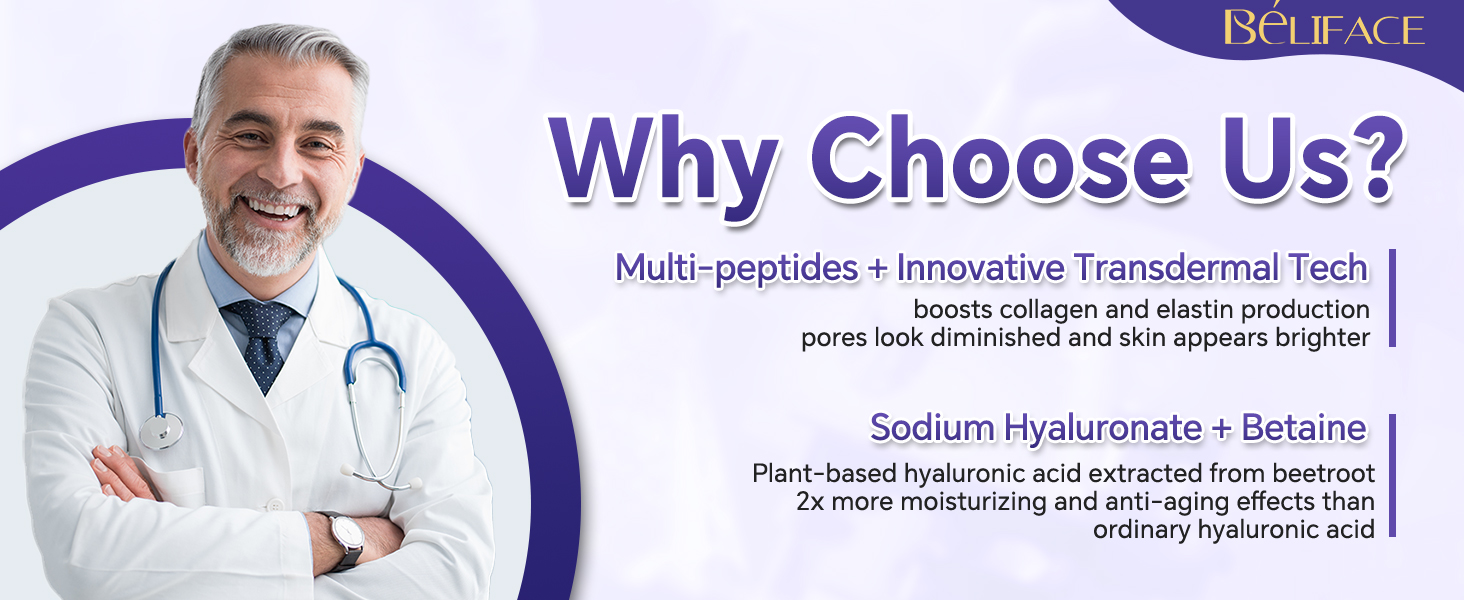 BÉLIFACE

Why Choose Us?

Multi-peptides + Innovative Transdermal Tech

boosts collagen and elastin production
pores look diminished and skin appears brighter

Sodium Hyaluronate + Betaine

Plant-based hyaluronic acid extracted from beetroot
2x more moisturizing and anti-aging effects than ordinary hyaluronic acid